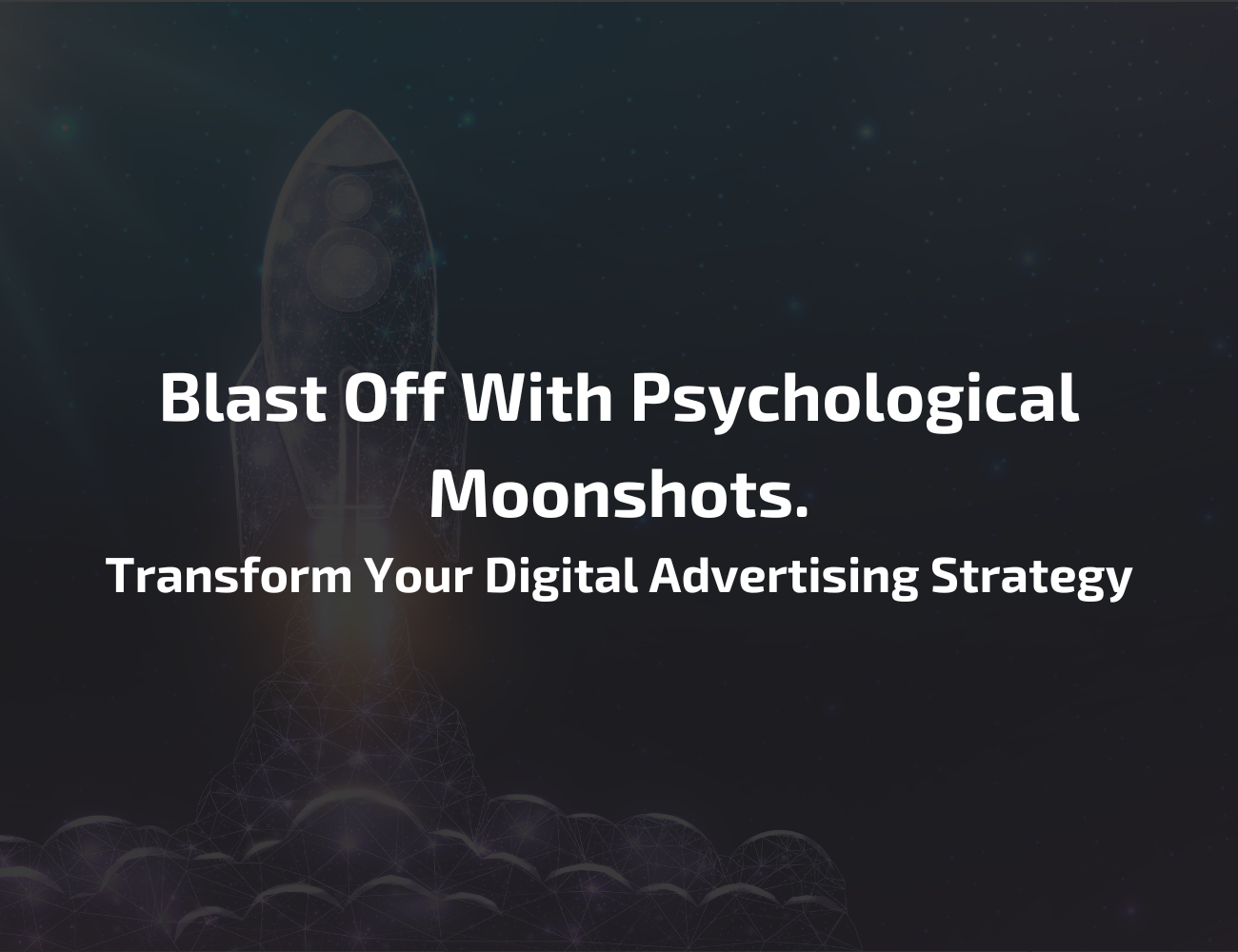 Blast Off With Psychological Moonshots.

Transform Your Digital Advertising Strategy